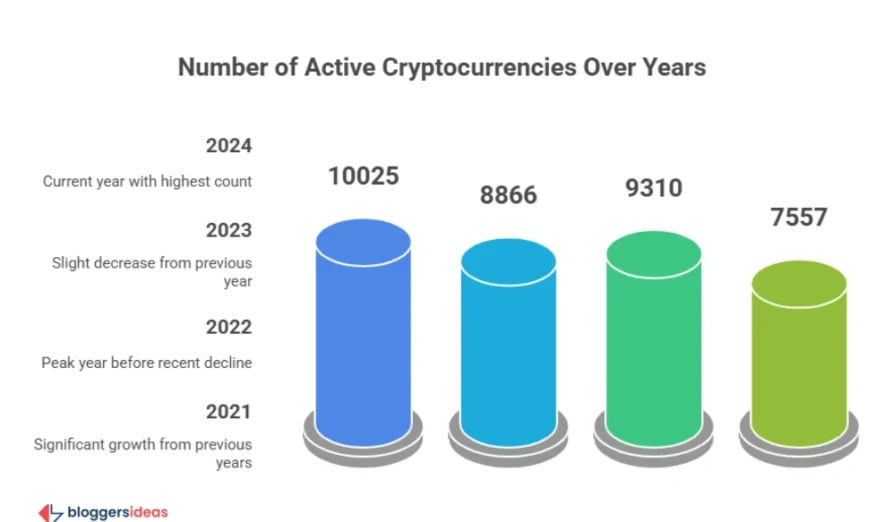 Number of Active Cryptocurrencies Over Years

2024

Current year with highest count

2023

Slight decrease from previous year

2022

Peak year before recent decline

2021

Significant growth from previous years

10025

8866

9310

7557

bloggersideas